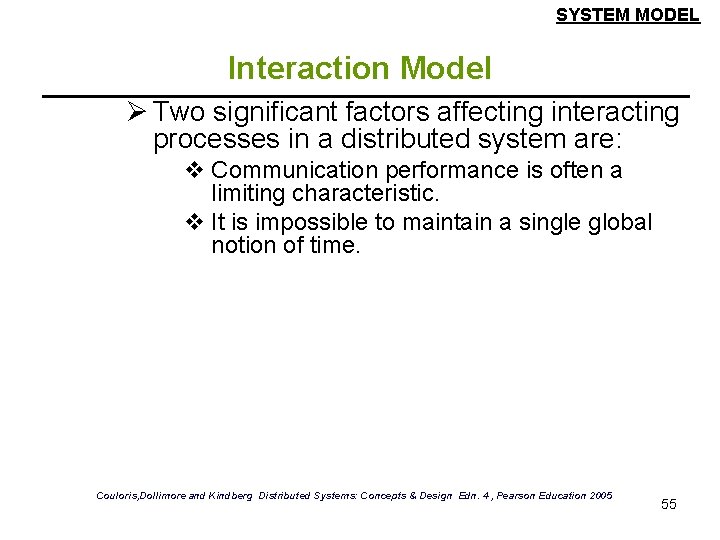 SYSTEM MODEL

Interaction Model

➢ Two significant factors affecting interacting processes in a distributed system are:

❖ Communication performance is often a limiting characteristic.

❖ It is impossible to maintain a single global notion of time.

Couloris,Dollimore and Kindberg Distributed Systems: Concepts & Design Edn. 4 , Pearson Education 2005

55